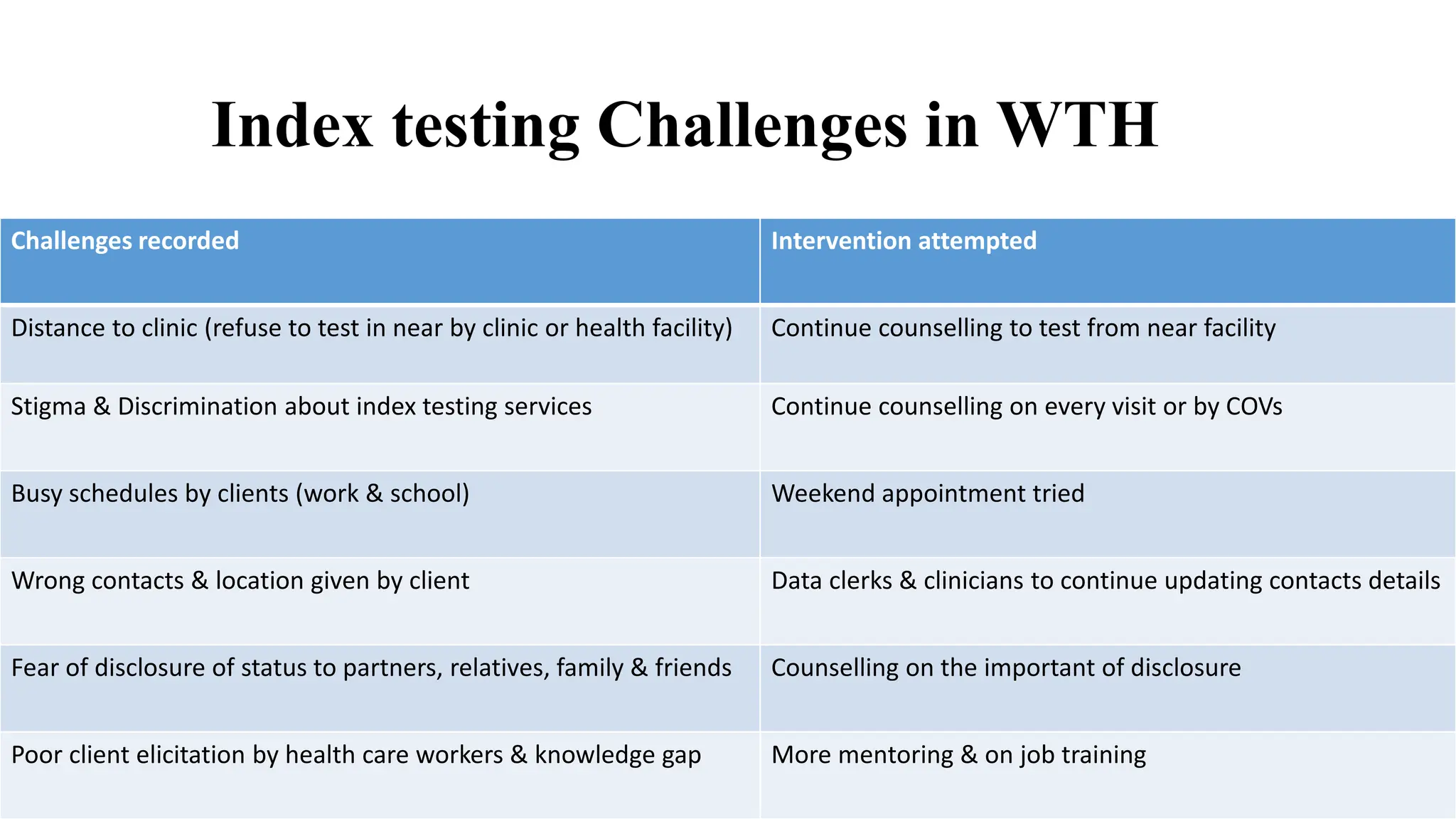 Index testing Challenges in WTH

| Challenges recorded | Intervention attempted |
|---|---|
| Distance to clinic (refuse to test in near by clinic or health facility) | Continue counselling to test from near facility |
| Stigma & Discrimination about index testing services | Continue counselling on every visit or by COVs |
| Busy schedules by clients (work & school) | Weekend appointment tried |
| Wrong contacts & location given by client | Data clerks & clinicians to continue updating contacts details |
| Fear of disclosure of status to partners, relatives, family & friends | Counselling on the important of disclosure |
| Poor client elicitation by health care workers & knowledge gap | More mentoring & on job training |